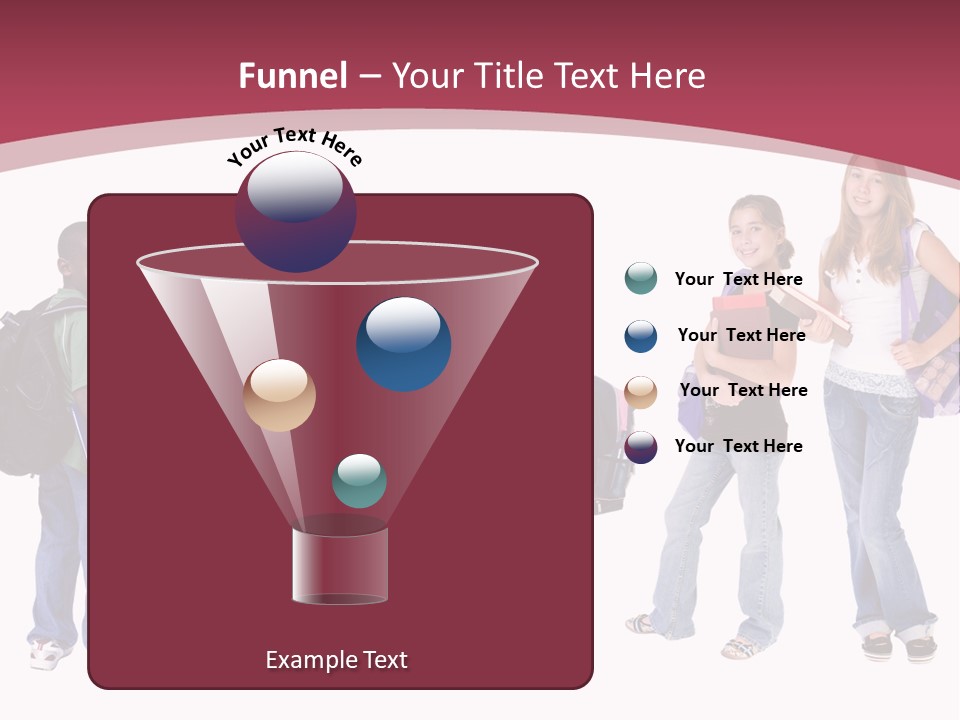 Funnel – Your Title Text Here

Your Text Here

Your Text Here

Your Text Here

Your Text Here

Your Text Here

Example Text